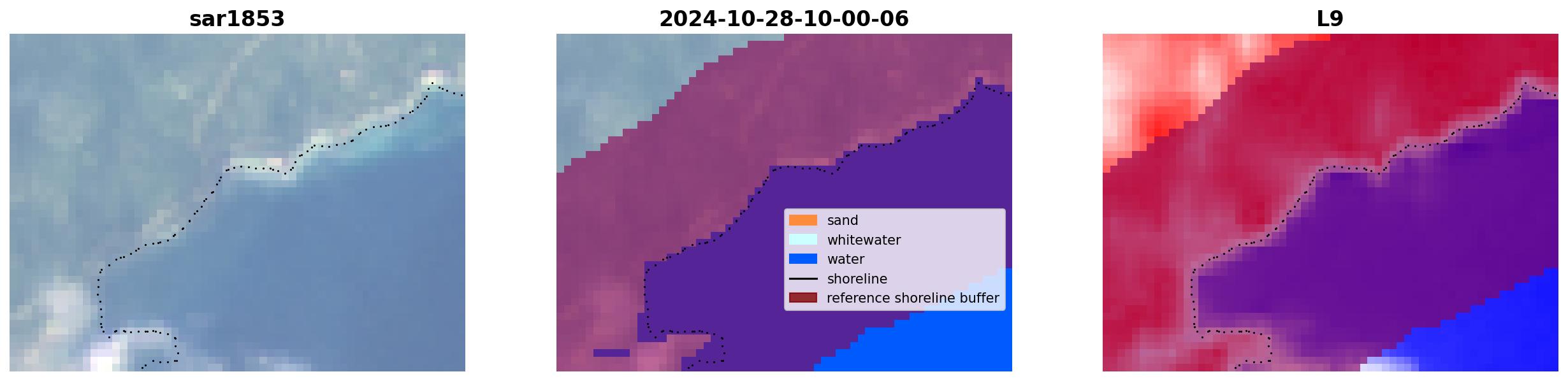 sar1853

2024-10-28-10-00-06

sand
whitewater
water
shoreline
reference shoreline buffer

L9